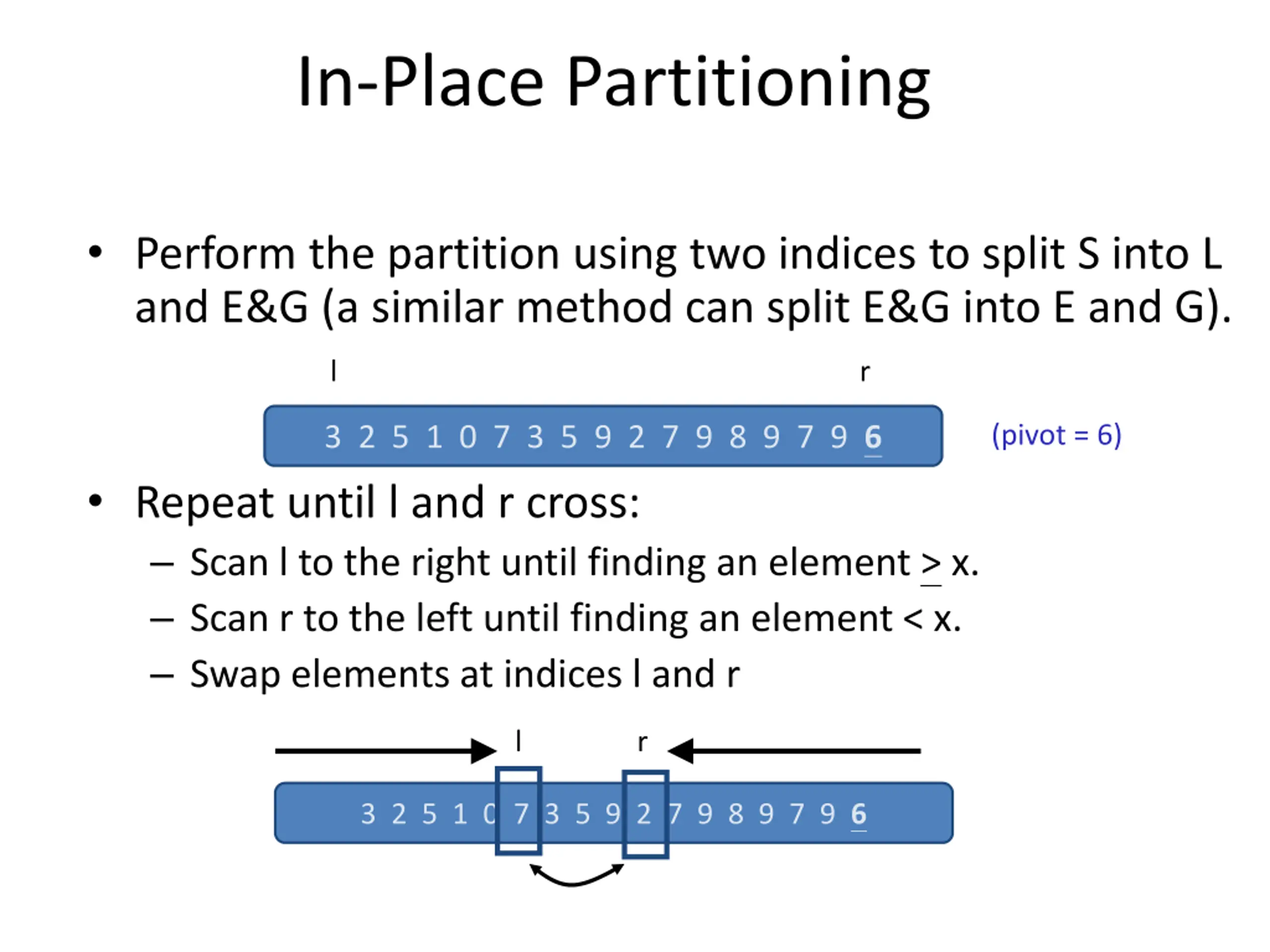 In-Place Partitioning

• Perform the partition using two indices to split S into L and E&G (a similar method can split E&G into E and G).

l r

3 2 5 1 0 7 3 5 9 2 7 9 8 9 7 9 6

(pivot = 6)

• Repeat until l and r cross:
– Scan l to the right until finding an element $\geq$ x.
– Scan r to the left until finding an element < x.
– Swap elements at indices l and r

l r

3 2 5 1 0 7 3 5 9 2 7 9 8 9 7 9 6